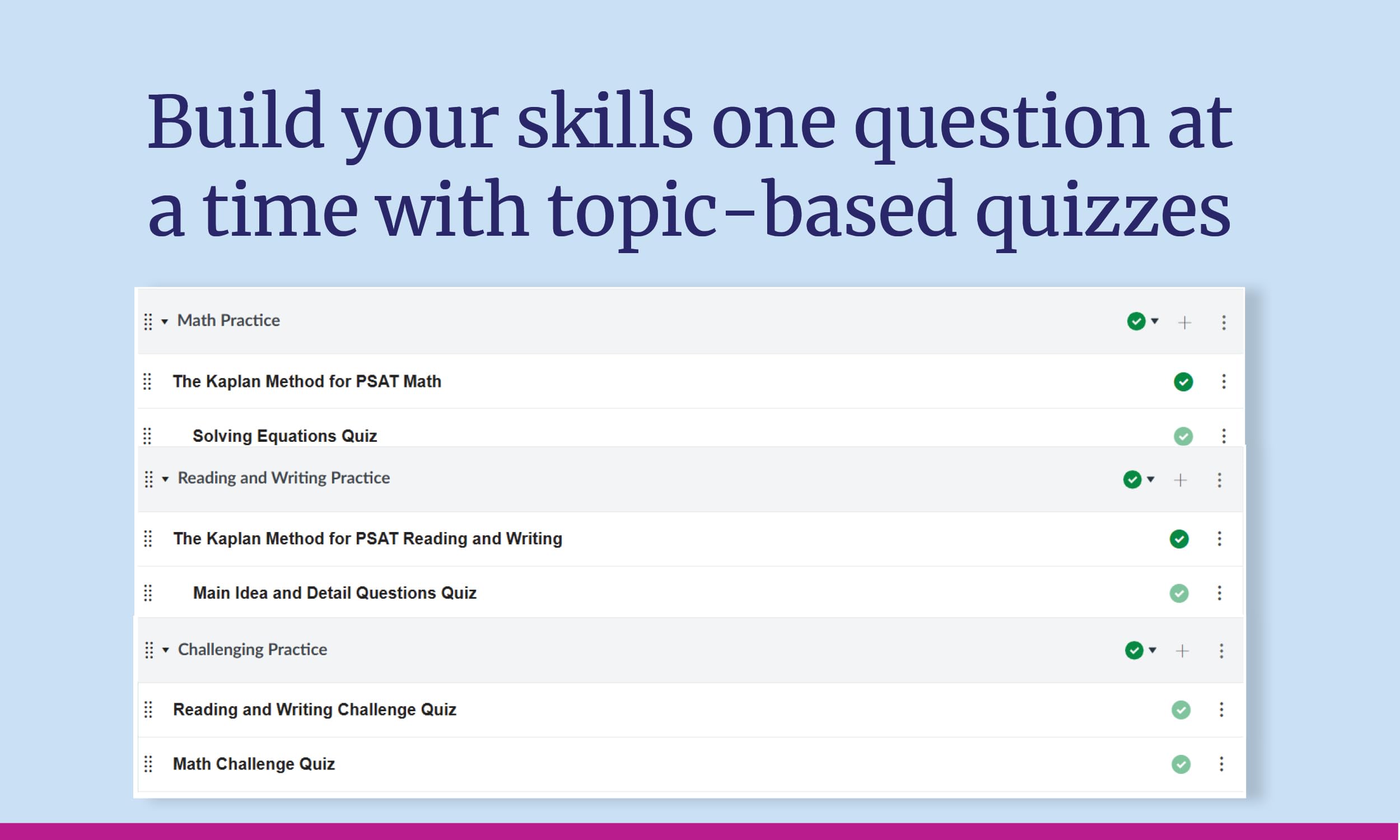 Build your skills one question at a time with topic-based quizzes

Math Practice

The Kaplan Method for PSAT Math

Solving Equations Quiz

Reading and Writing Practice

The Kaplan Method for PSAT Reading and Writing

Main Idea and Detail Questions Quiz

Challenging Practice

Reading and Writing Challenge Quiz

Math Challenge Quiz